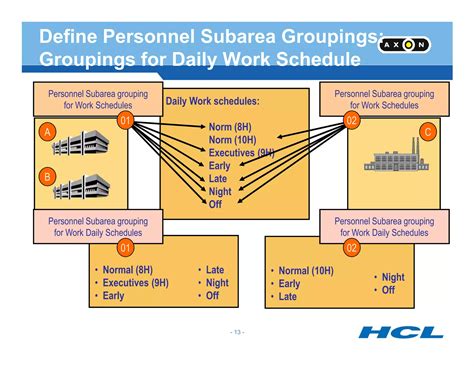 Define Personnel Subarea Groupings: Groupings for Daily Work Schedule

AXON

Personnel Subarea grouping for Work Schedules

01

A

B

Daily Work schedules:

Norm (8H)
Norm (10H)
Executives (9H)
Early
Late
Night
Off

Personnel Subarea grouping for Work Schedules

02

C

Personnel Subarea grouping for Work Daily Schedules

01

• Normal (8H)
• Executives (9H)
• Early

• Late
• Night
• Off

Personnel Subarea grouping for Work Daily Schedules

02

• Normal (10H)
• Early
• Late

• Night
• Off

- 13 -

HCL